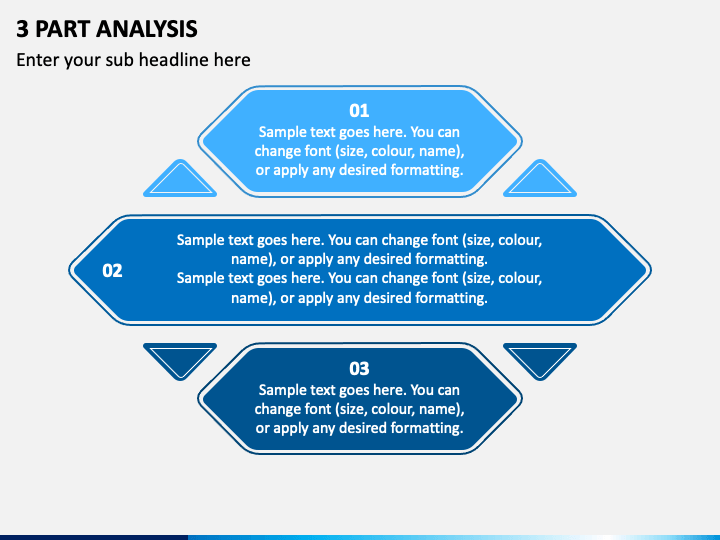 3 PART ANALYSIS

Enter your sub headline here

01
Sample text goes here. You can change font (size, colour, name), or apply any desired formatting.

02
Sample text goes here. You can change font (size, colour, name), or apply any desired formatting.
Sample text goes here. You can change font (size, colour, name), or apply any desired formatting.

03
Sample text goes here. You can change font (size, colour, name), or apply any desired formatting.